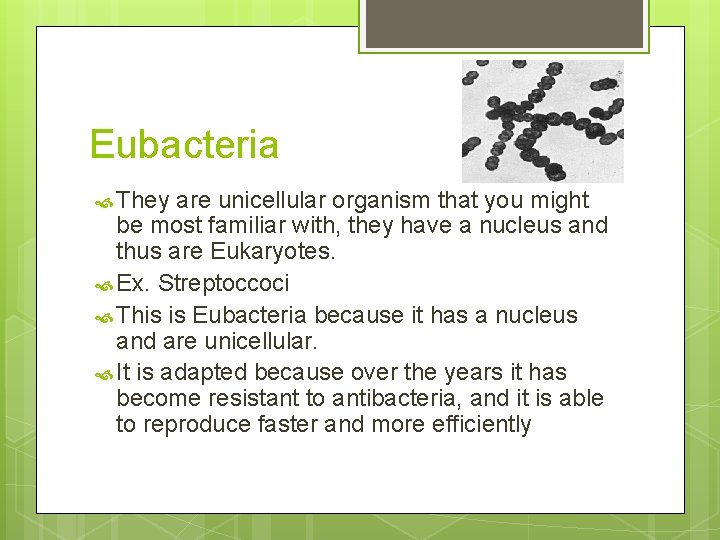 Eubacteria

They are unicellular organism that you might be most familiar with, they have a nucleus and thus are Eukaryotes.

Ex. Streptoccoci

This is Eubacteria because it has a nucleus and are unicellular.

It is adapted because over the years it has become resistant to antibacteria, and it is able to reproduce faster and more efficiently